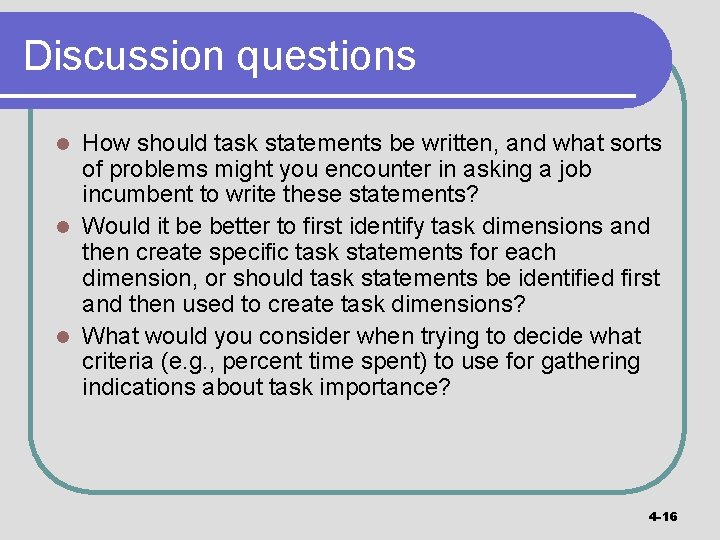 Discussion questions

- How should task statements be written, and what sorts of problems might you encounter in asking a job incumbent to write these statements?
- Would it be better to first identify task dimensions and then create specific task statements for each dimension, or should task statements be identified first and then used to create task dimensions?
- What would you consider when trying to decide what criteria (e.g., percent time spent) to use for gathering indications about task importance?

4-16